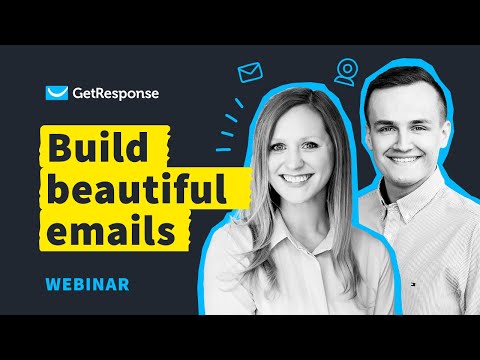 GetResponse

Build beautiful emails

WEBINAR